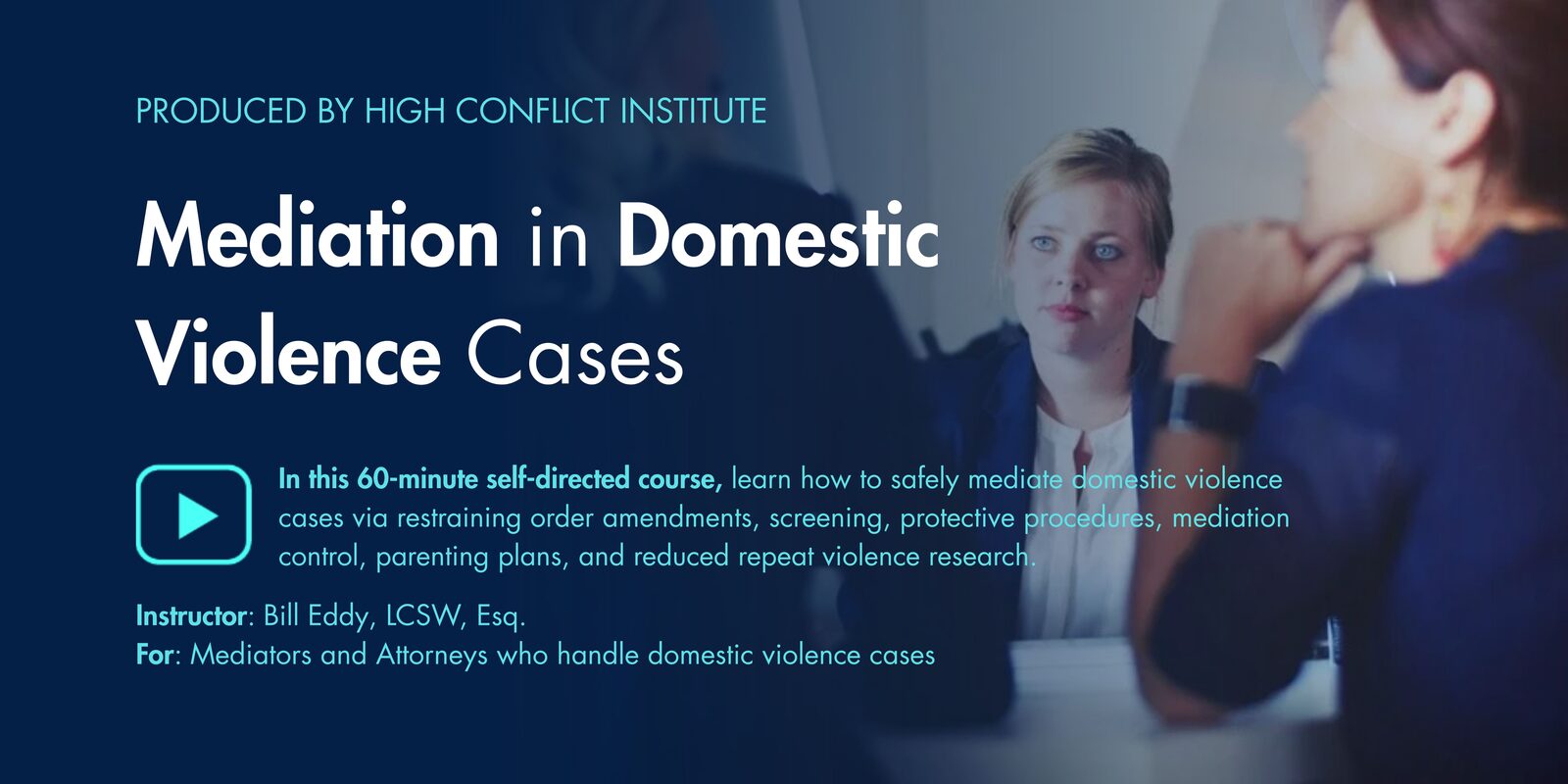 PRODUCED BY HIGH CONFLICT INSTITUTE

Mediation in Domestic Violence Cases

In this 60-minute self-directed course, learn how to safely mediate domestic violence cases via restraining order amendments, screening, protective procedures, mediation control, parenting plans, and reduced repeat violence research.

Instructor: Bill Eddy, LCSW, Esq.
For: Mediators and Attorneys who handle domestic violence cases